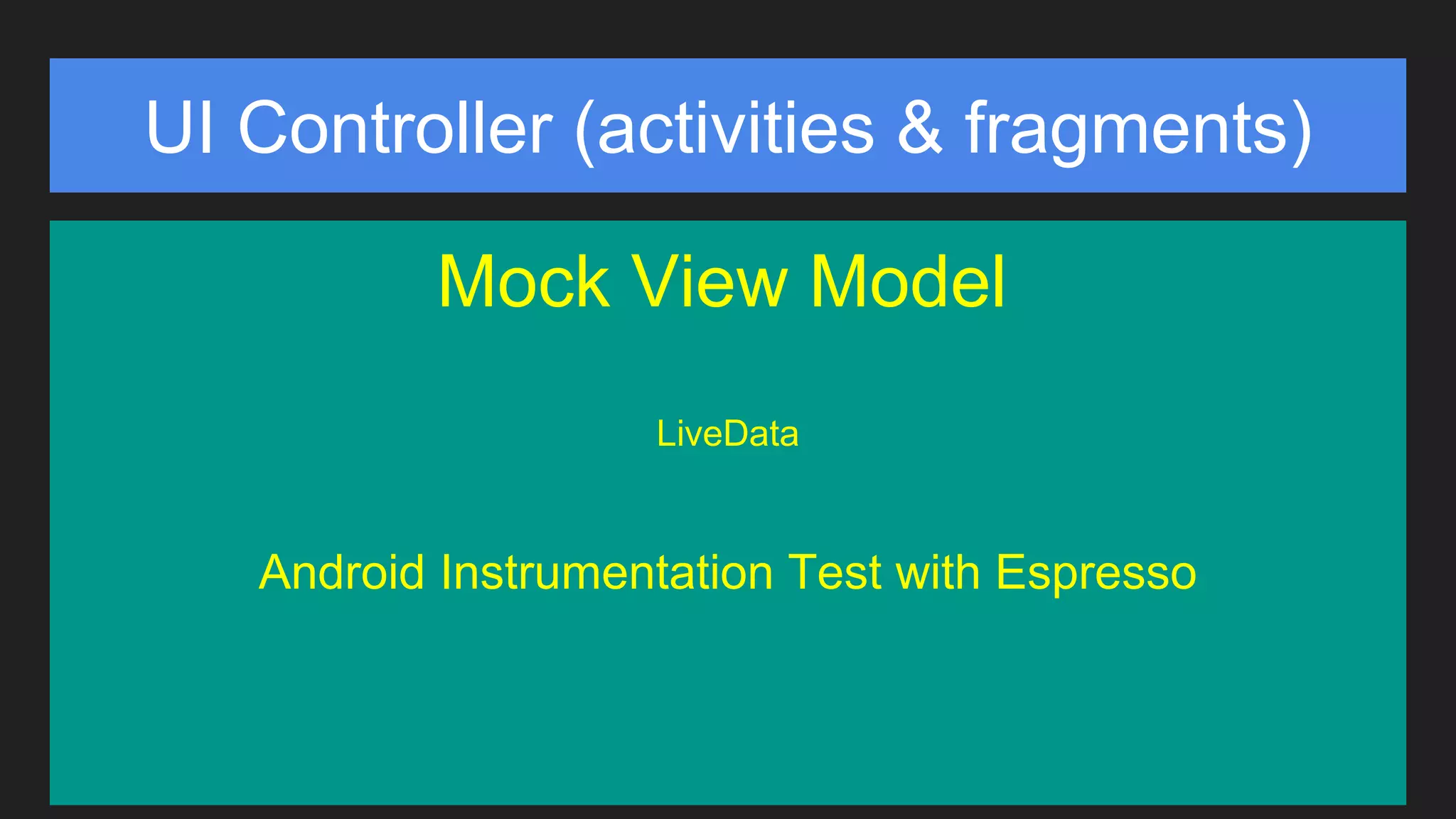 UI Controller (activities & fragments)

Mock View Model

LiveData

Android Instrumentation Test with Espresso